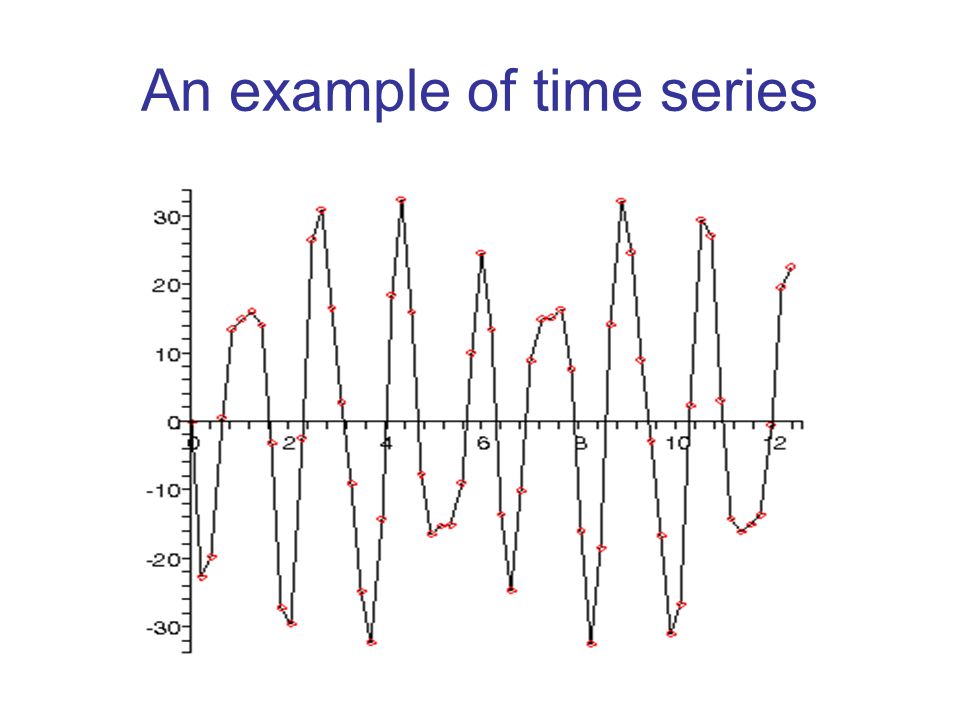 An example of time series

30
20
10
0
-10
-20
-30
0
2
4
6
8
10
12